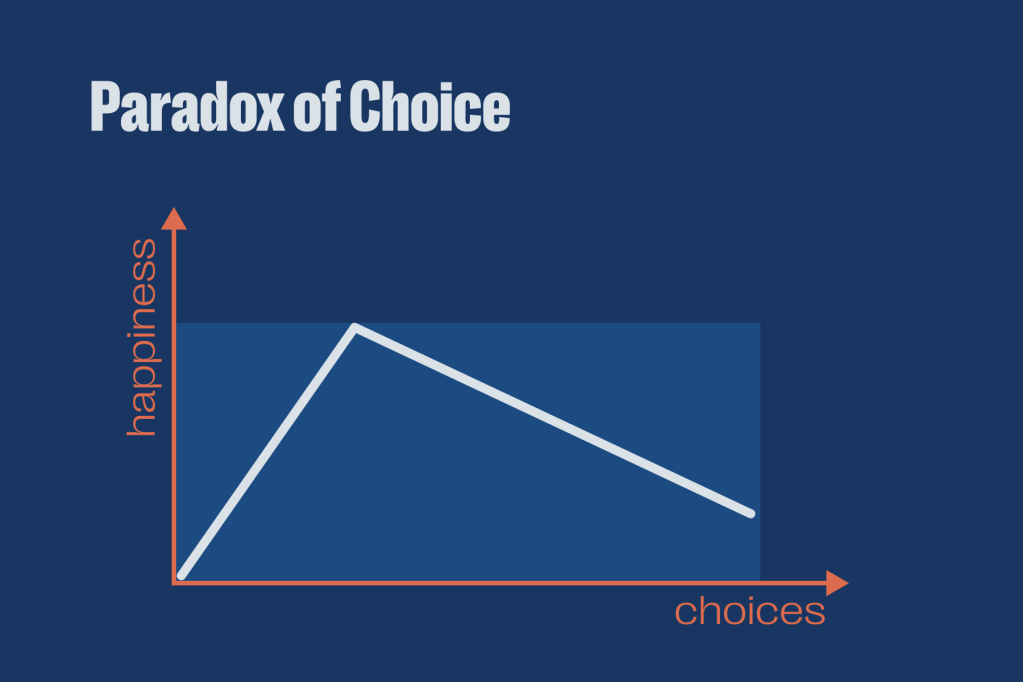 Paradox of Choice

happiness

choices